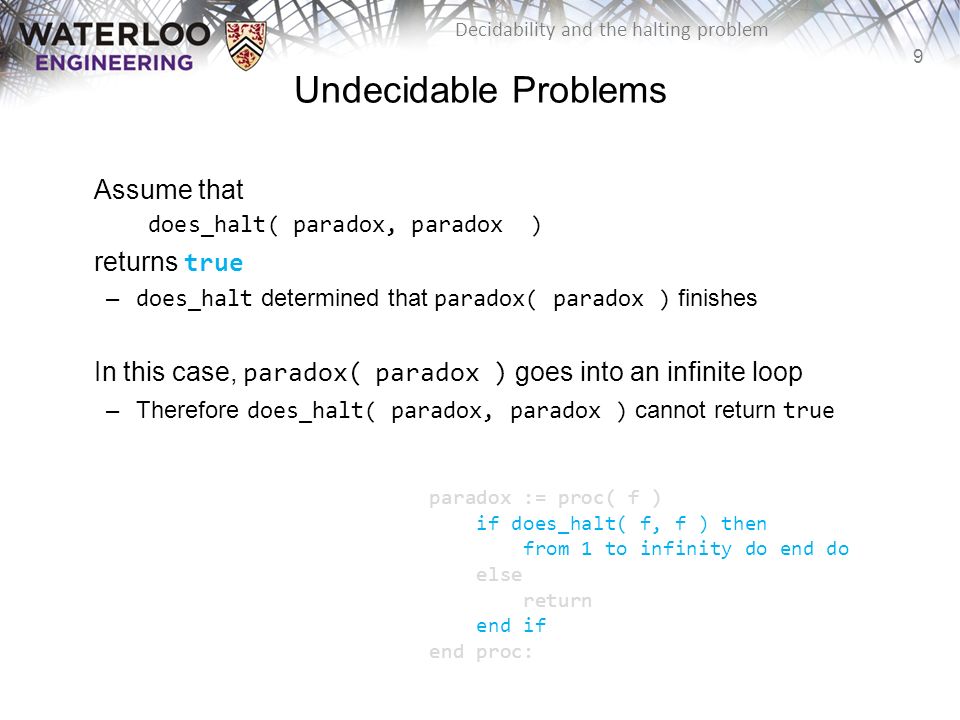 WATERLOO ENGINEERING

Decidability and the halting problem

9

Undecidable Problems

Assume that
does_halt( paradox, paradox )
returns true
– does_halt determined that paradox( paradox ) finishes

In this case, paradox( paradox ) goes into an infinite loop
– Therefore does_halt( paradox, paradox ) cannot return true

paradox := proc( f )
    if does_halt( f, f ) then
        from 1 to infinity do end do
    else
        return
    end if
end proc: